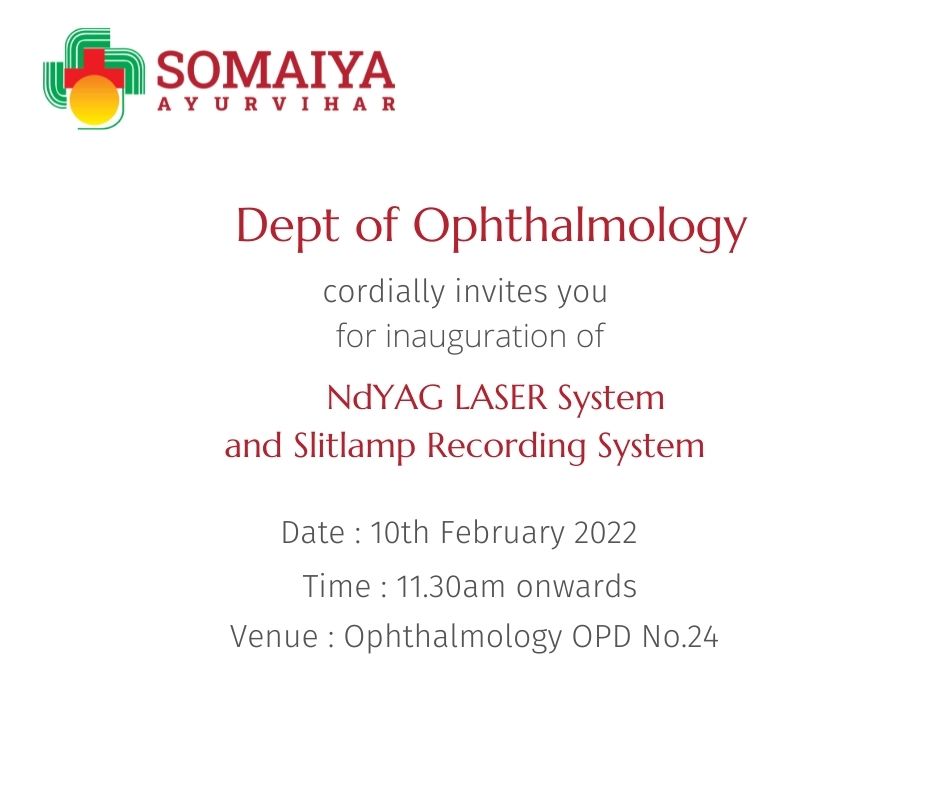 SOMAIYA
AYURVIHAR

Dept of Ophthalmology

cordially invites you
for inauguration of

NdYAG LASER System
and Slitlamp Recording System

Date : 10th February 2022
Time : 11.30am onwards
Venue : Ophthalmology OPD No.24